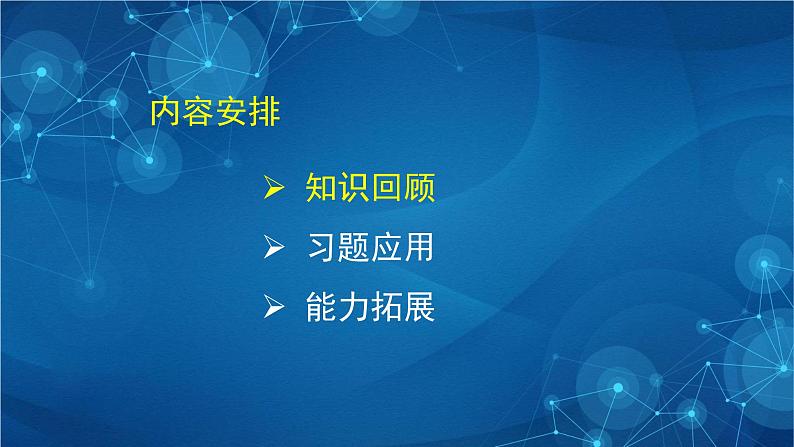 内容安排

➢ 知识回顾
➢ 习题应用
➢ 能力拓展